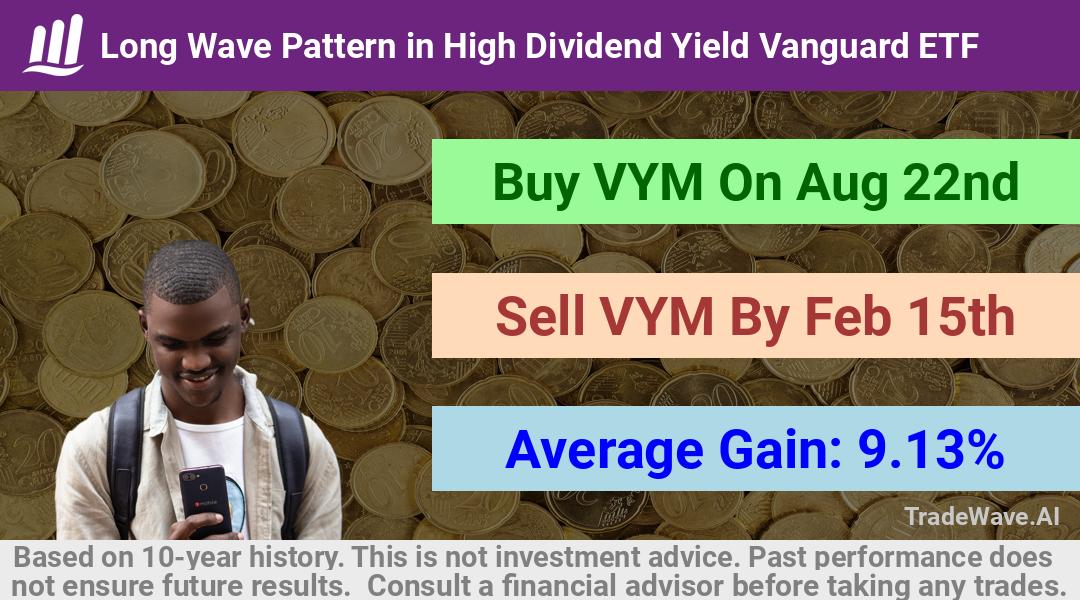 Long Wave Pattern in High Dividend Yield Vanguard ETF

Buy VYM On Aug 22nd

Sell VYM By Feb 15th

Average Gain: 9.13%

TradeWave.AI

Based on 10-year history. This is not investment advice. Past performance does not ensure future results. Consult a financial advisor before taking any trades.